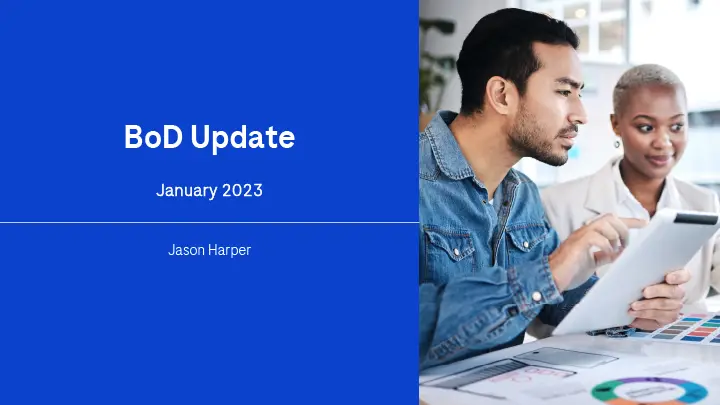 BoD Update

January 2023

Jason Harper